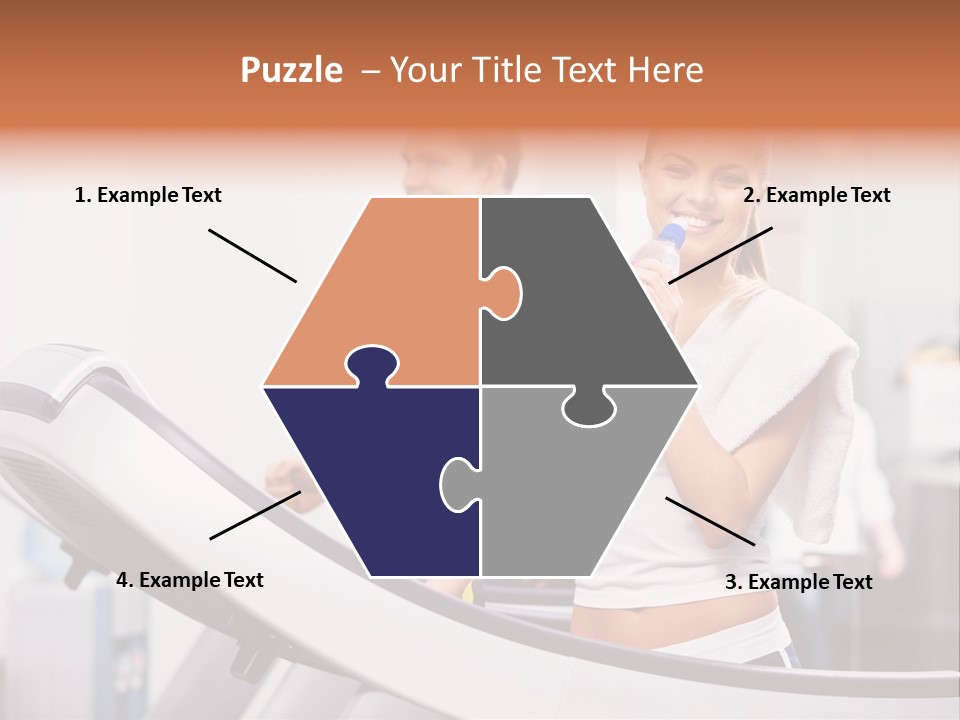 Puzzle – Your Title Text Here

1. Example Text

2. Example Text

4. Example Text

3. Example Text